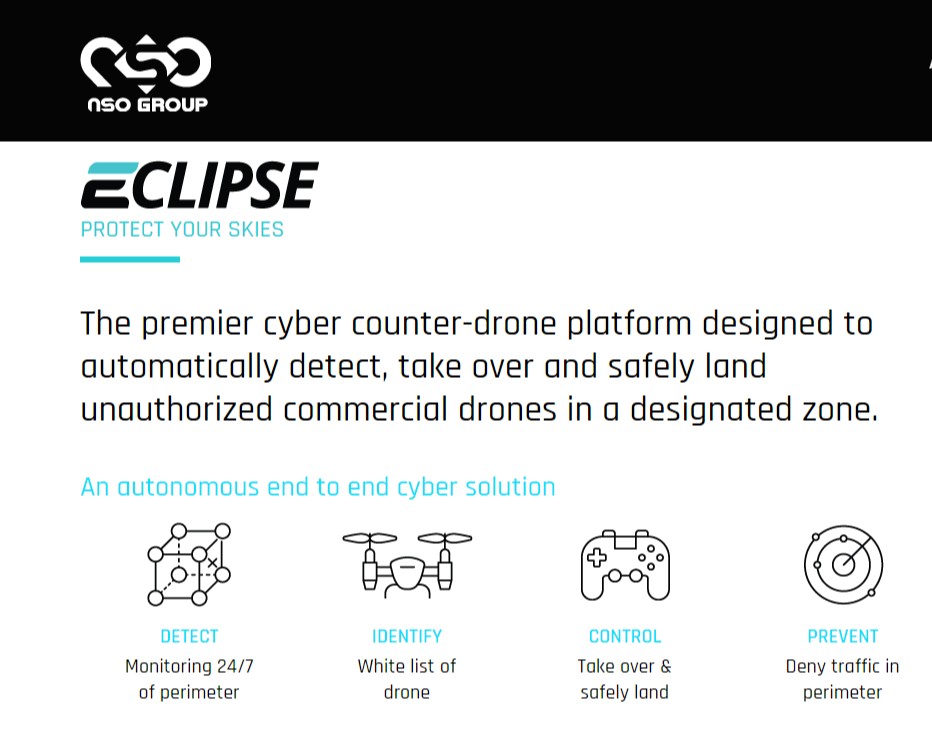 NSO GROUP

ECLIPSE
PROTECT YOUR SKIES

The premier cyber counter-drone platform designed to automatically detect, take over and safely land unauthorized commercial drones in a designated zone.

An autonomous end to end cyber solution

DETECT
Monitoring 24/7 of perimeter

IDENTIFY
White list of drone

CONTROL
Take over & safely land

PREVENT
Deny traffic in perimeter